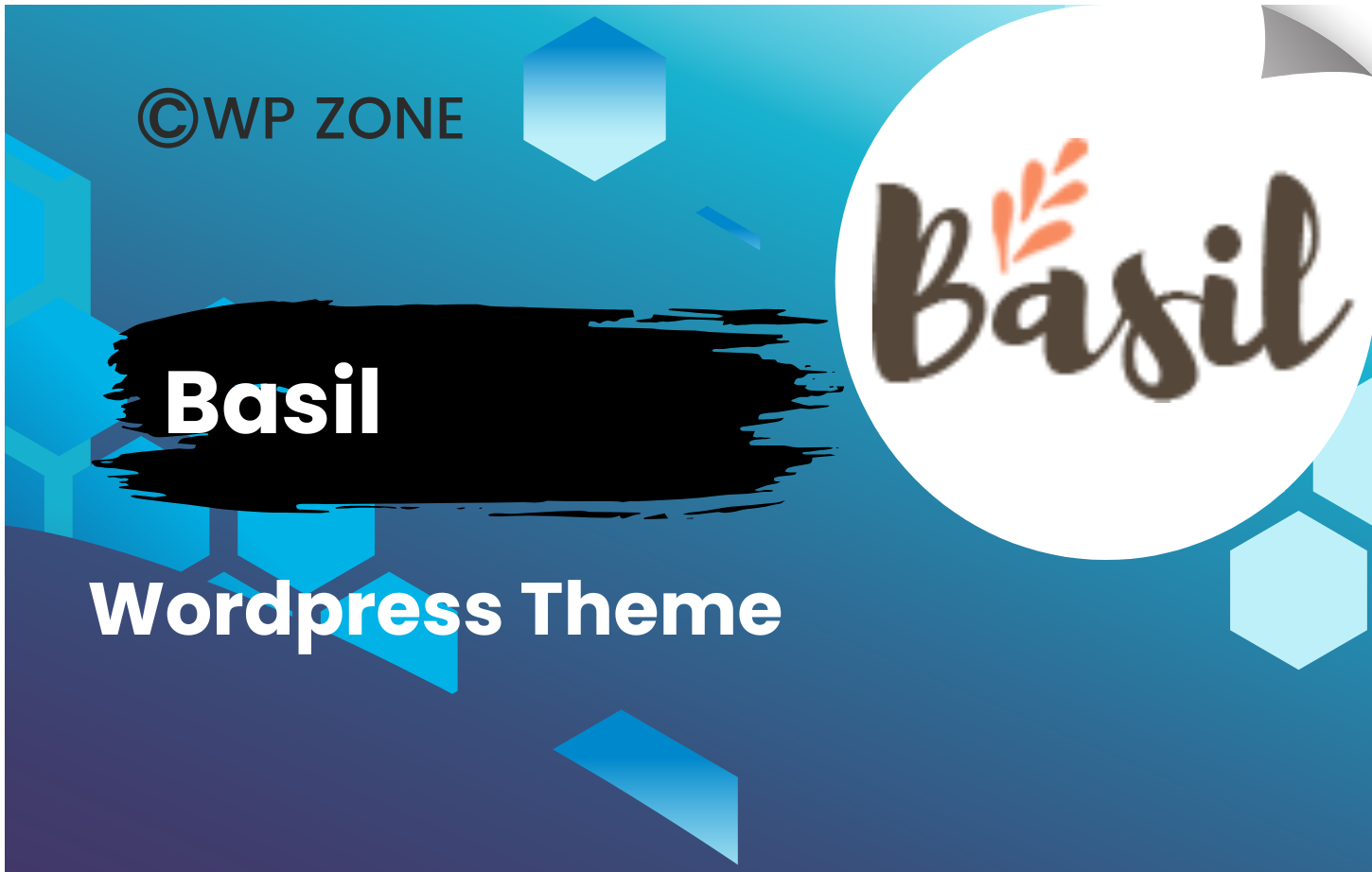 ©WP ZONE

Basil

Basil

Wordpress Theme